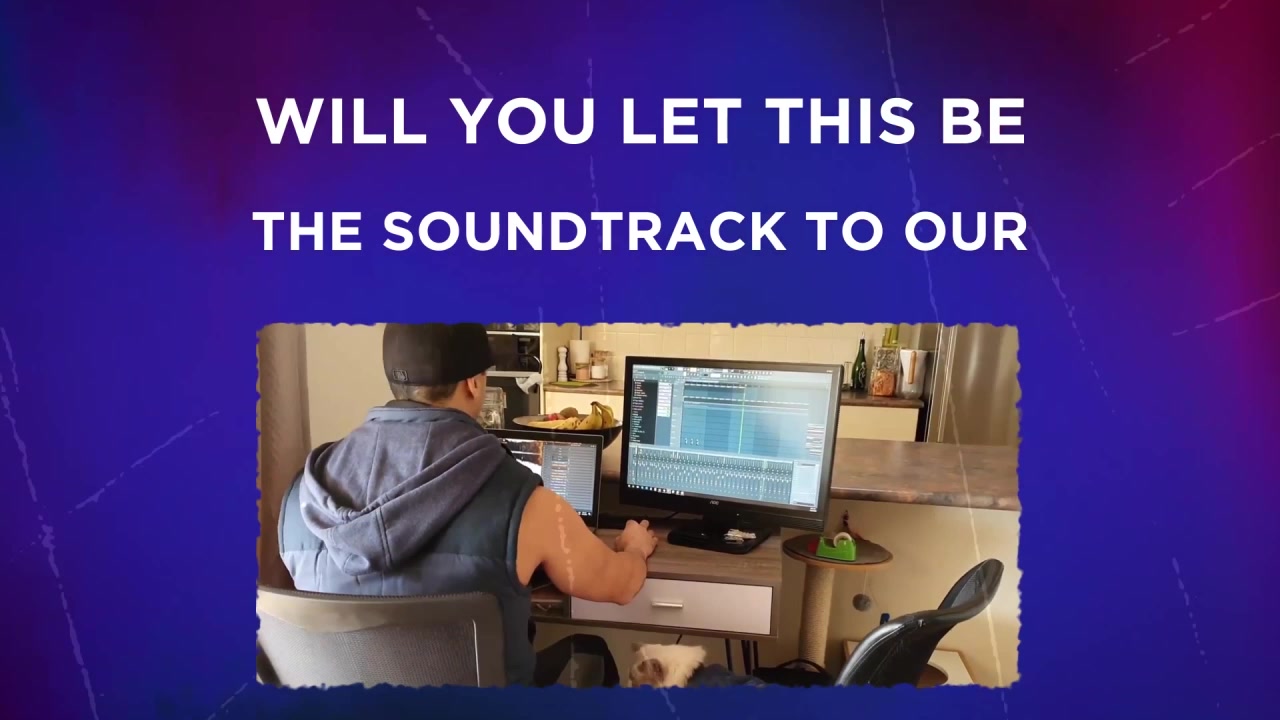 WILL YOU LET THIS BE

THE SOUNDTRACK TO OUR